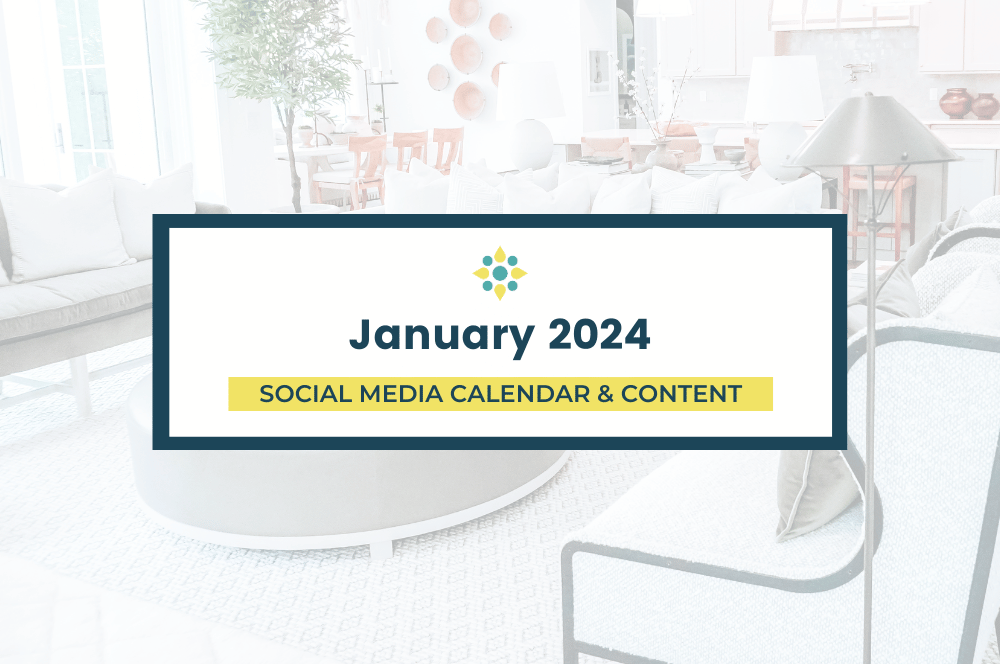 January 2024

SOCIAL MEDIA CALENDAR & CONTENT